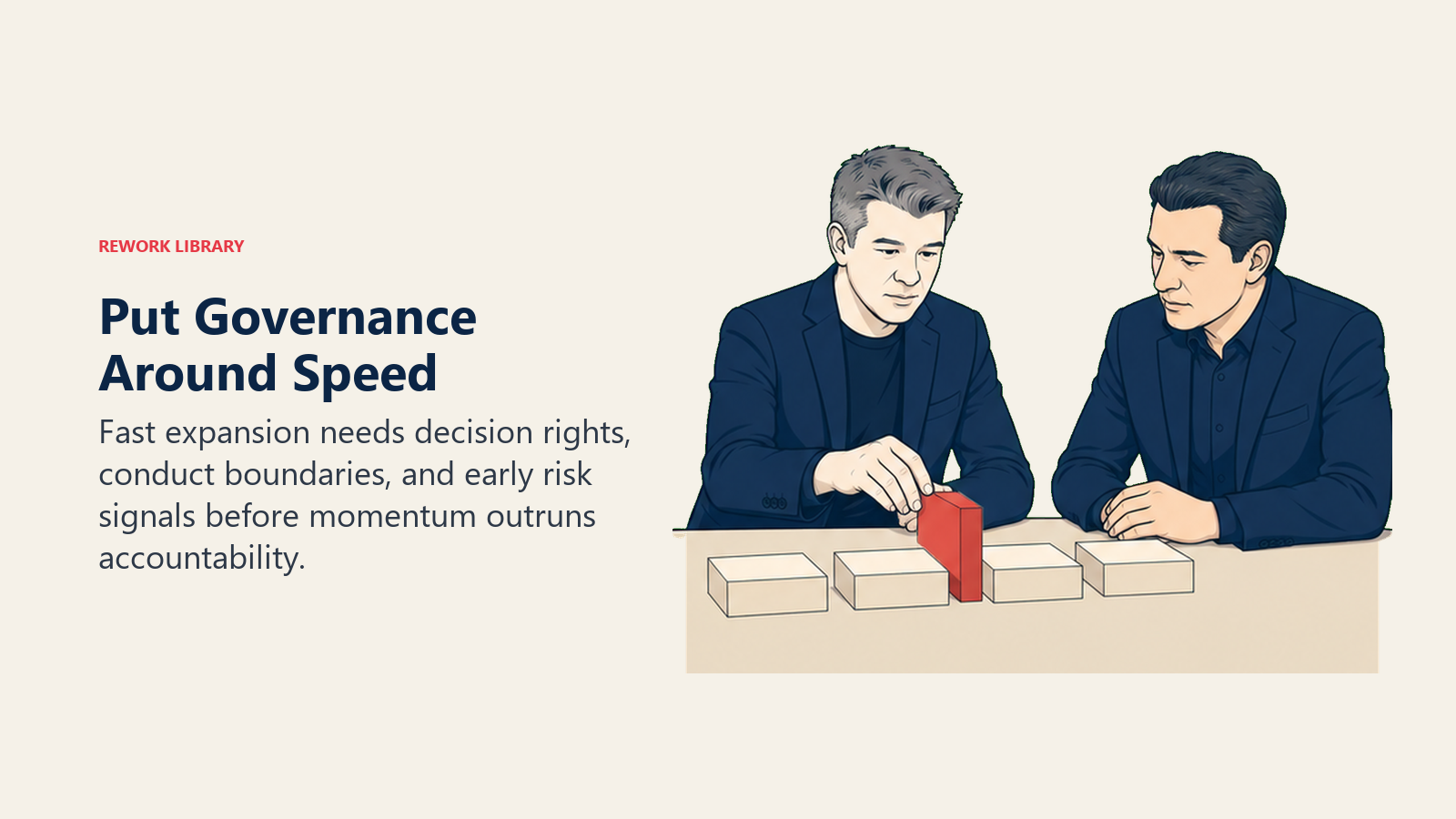 REWORK LIBRARY

Put Governance Around Speed

Fast expansion needs decision rights, conduct boundaries, and early risk signals before momentum outruns accountability.